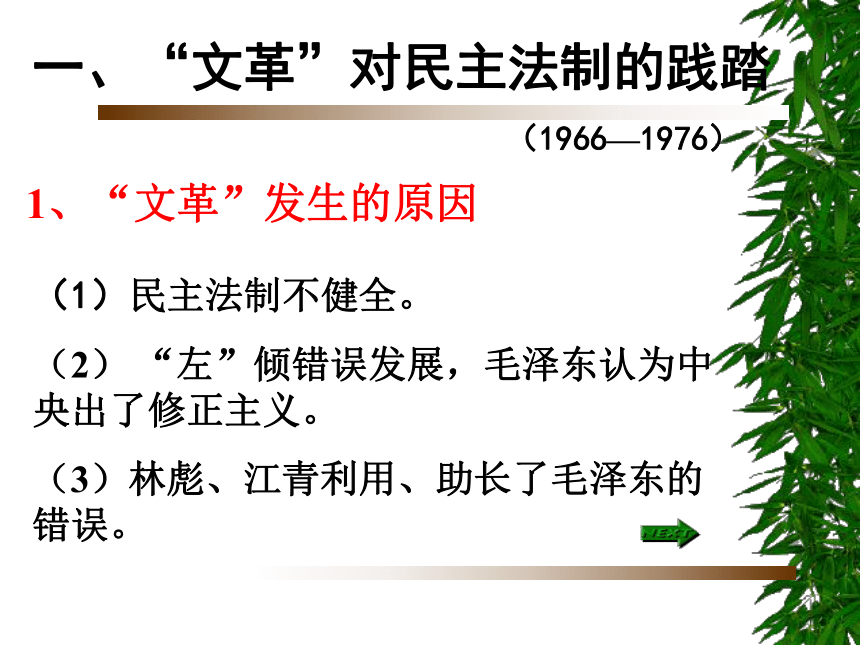 一、“文革”对民主法制的践踏

（1966—1976）

1、“文革”发生的原因

（1）民主法制不健全。

（2）“左”倾错误发展，毛泽东认为中央出了修正主义。

（3）林彪、江青利用、助长了毛泽东的错误。

NEXT